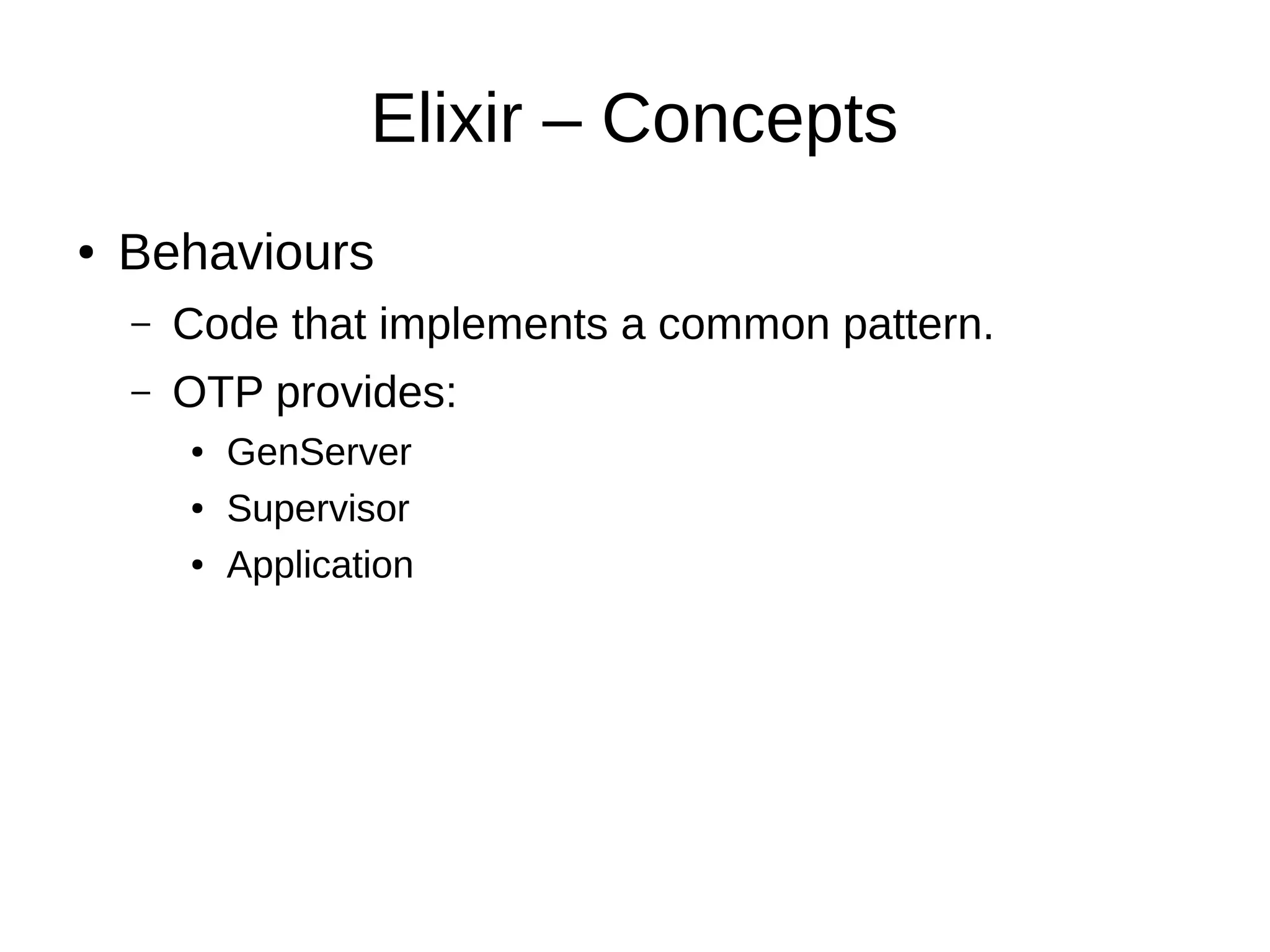 Elixir – Concepts

• Behaviours
  – Code that implements a common pattern.
  – OTP provides:
    • GenServer
    • Supervisor
    • Application